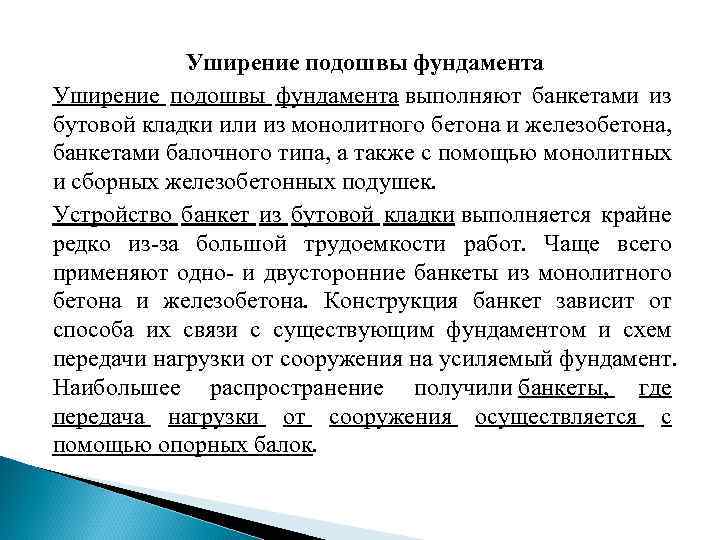 Уширение подошвы фундамента

Уширение подошвы фундамента выполняют банкетами из бутовой кладки или из монолитного бетона и железобетона, банкетами балочного типа, а также с помощью монолитных и сборных железобетонных подушек.

Устройство банкет из бутовой кладки выполняется крайне редко из-за большой трудоемкости работ. Чаще всего применяют одно- и двусторонние банкеты из монолитного бетона и железобетона. Конструкция банкет зависит от способа их связи с существующим фундаментом и схем передачи нагрузки от сооружения на усиляемый фундамент. Наибольшее распространение получили банкеты, где передача нагрузки от сооружения осуществляется с помощью опорных балок.